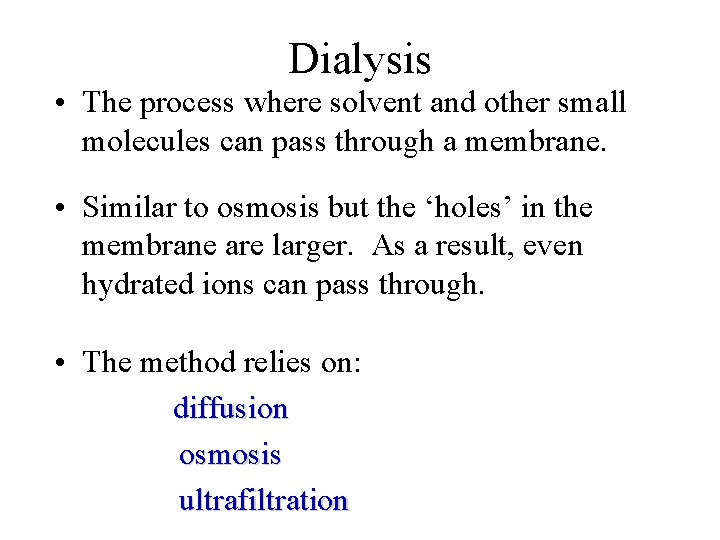 Dialysis

• The process where solvent and other small molecules can pass through a membrane.

• Similar to osmosis but the ‘holes’ in the membrane are larger. As a result, even hydrated ions can pass through.

• The method relies on:

diffusion

osmosis

ultrafiltration